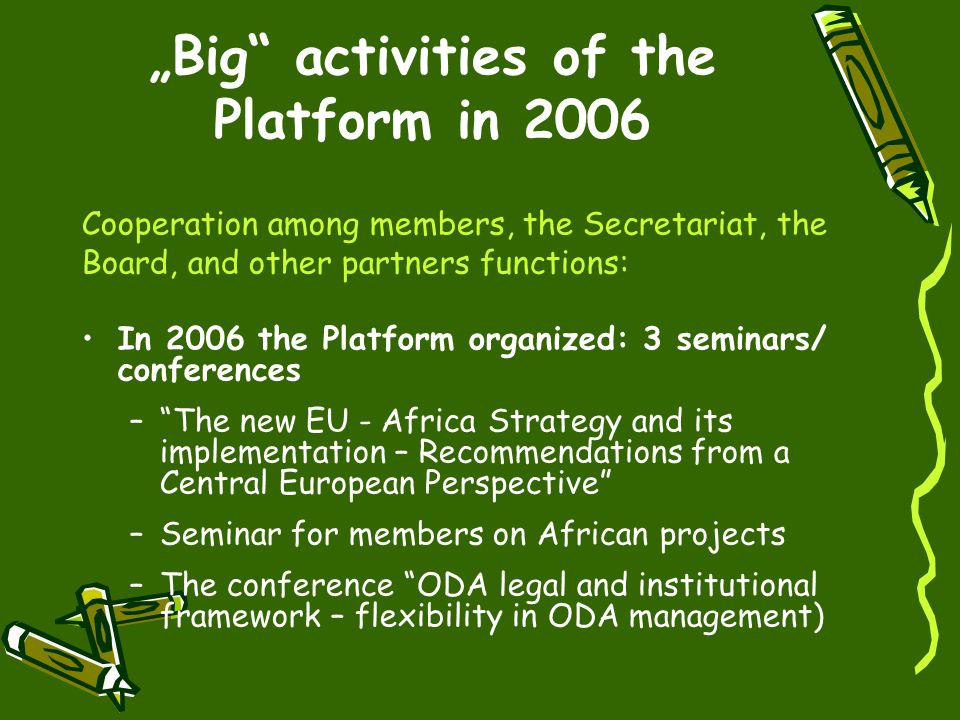 „Big“ activities of the Platform in 2006

Cooperation among members, the Secretariat, the Board, and other partners functions:

• In 2006 the Platform organized: 3 seminars/ conferences
– “The new EU - Africa Strategy and its implementation – Recommendations from a Central European Perspective”
– Seminar for members on African projects
– The conference “ODA legal and institutional framework – flexibility in ODA management)